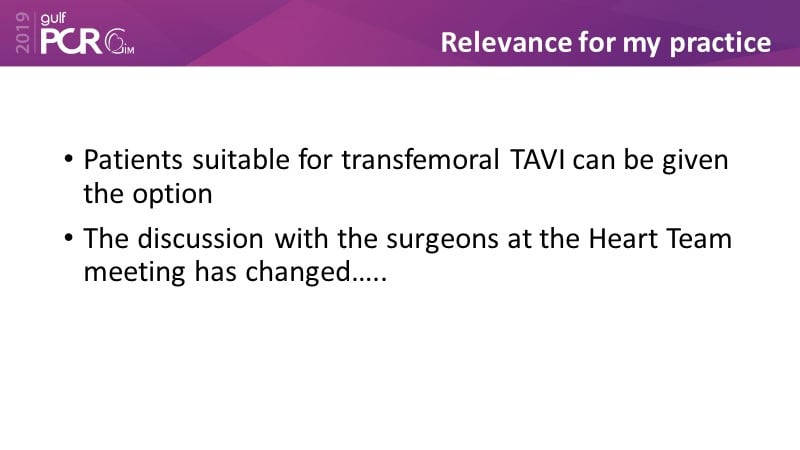 2019 gulf PCR GIM

Relevance for my practice

• Patients suitable for transfemoral TAVI can be given the option

• The discussion with the surgeons at the Heart Team meeting has changed…..